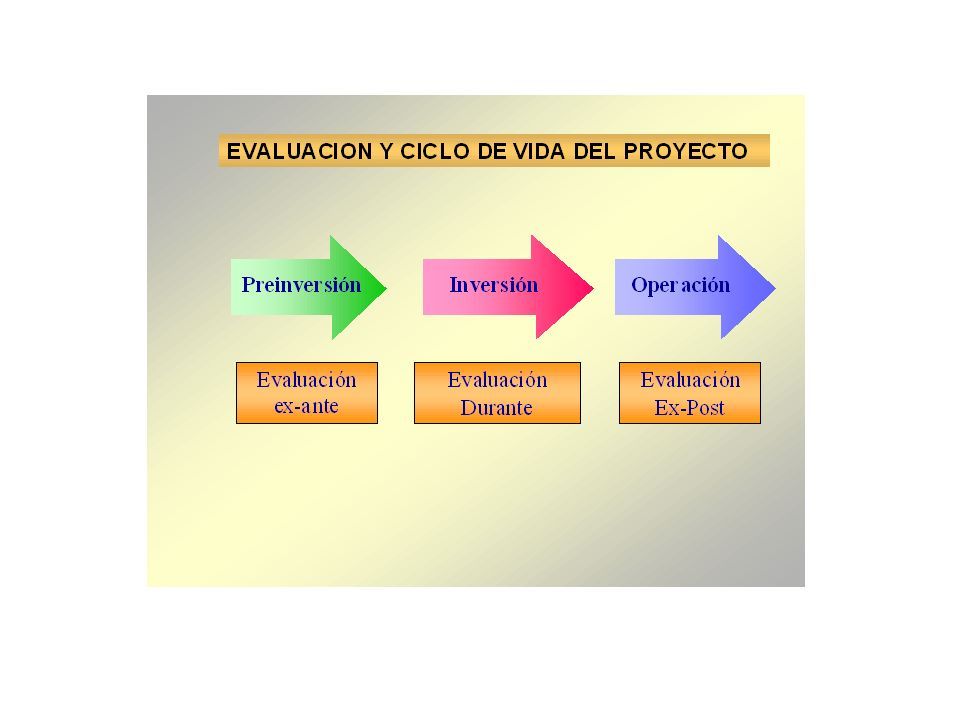 EVALUACION Y CICLO DE VIDA DEL PROYECTO

Preinversión

Inversión

Operación

Evaluación ex-ante

Evaluación Durante

Evaluación Ex-Post